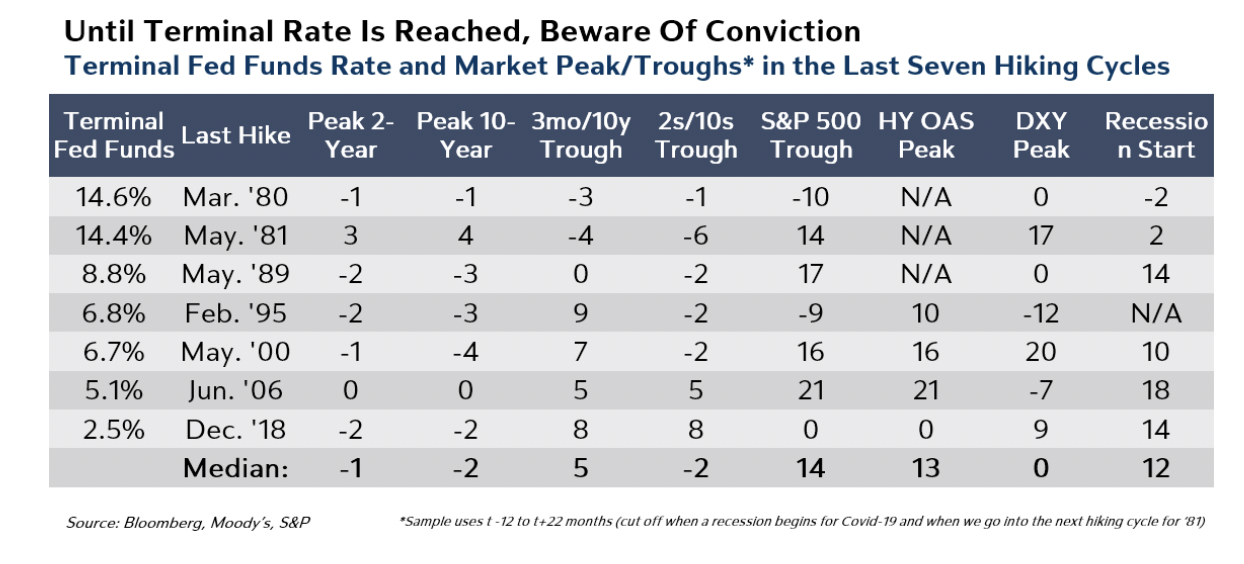 Until Terminal Rate Is Reached, Beware Of Conviction
Terminal Fed Funds Rate and Market Peak/Troughs* in the Last Seven Hiking Cycles

| Terminal Fed Funds | Last Hike | Peak 2-Year | Peak 10-Year | 3mo/10y Trough | 2s/10s Trough | S&P 500 Trough | HY OAS Peak | DXY Peak | Recession Start |
|---|---|---|---|---|---|---|---|---|---|
| 14.6% | Mar. '80 | -1 | -1 | -3 | -1 | -10 | N/A | 0 | -2 |
| 14.4% | May. '81 | 3 | 4 | -4 | -6 | 14 | N/A | 17 | 2 |
| 8.8% | May. '89 | -2 | -3 | 0 | -2 | 17 | N/A | 0 | 14 |
| 6.8% | Feb. '95 | -2 | -3 | 9 | -2 | -9 | 10 | -12 | N/A |
| 6.7% | May. '00 | -1 | -4 | 7 | -2 | 16 | 16 | 20 | 10 |
| 5.1% | Jun. '06 | 0 | 0 | 5 | 5 | 21 | 21 | -7 | 18 |
| 2.5% | Dec. '18 | -2 | -2 | 8 | 8 | 0 | 0 | 9 | 14 |
| | Median: | -1 | -2 | 5 | -2 | 14 | 13 | 0 | 12 |

Source: Bloomberg, Moody's, S&P

*Sample uses t -12 to t+22 months (cut off when a recession begins for Covid-19 and when we go into the next hiking cycle for '81)